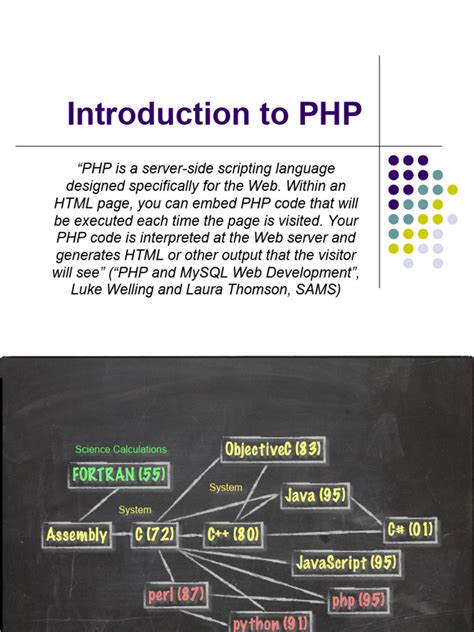 Introduction to PHP

"PHP is a server-side scripting language designed specifically for the Web. Within an HTML page, you can embed PHP code that will be executed each time the page is visited. Your PHP code is interpreted at the Web server and generates HTML or other output that the visitor will see" ("PHP and MySQL Web Development", Luke Welling and Laura Thomson, SAMS)

Science Calculations
FORTRAN (55)
ObjectiveC (83)
System
Java (95)
System
Assembly
C (72)
C++ (80)
C# (01)
JavaScript (95)
perl (87)
php (95)
python (91)